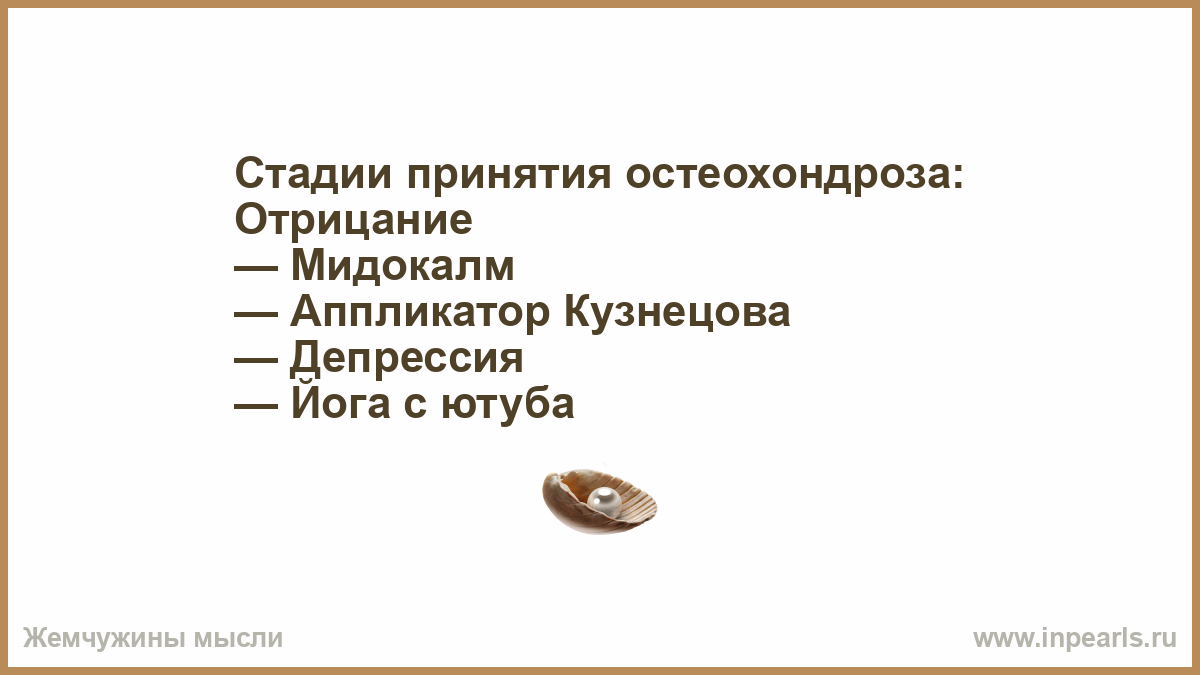 Стадии принятия остеохондроза:
Отрицание
— Мидокалм
— Аппликатор Кузнецова
— Депрессия
— Йога с ютуба

Жемчужины мысли

www.inpearls.ru